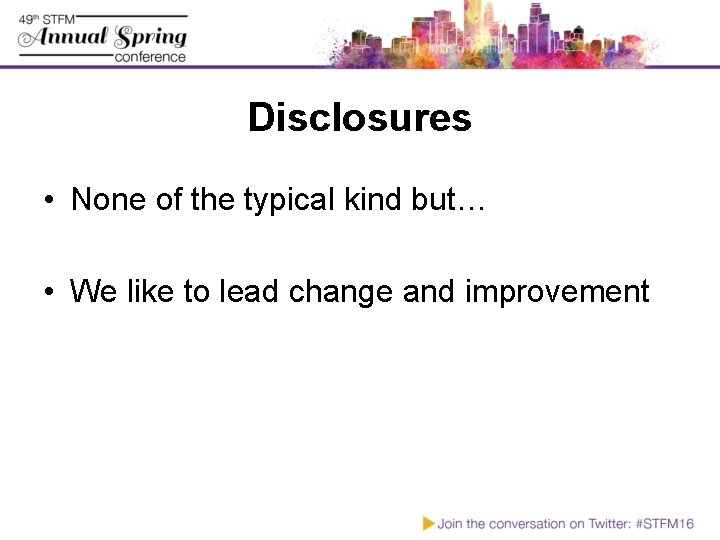 49th STFM Annual Spring conference

Disclosures

• None of the typical kind but…

• We like to lead change and improvement

Join the conversation on Twitter: #STFM16